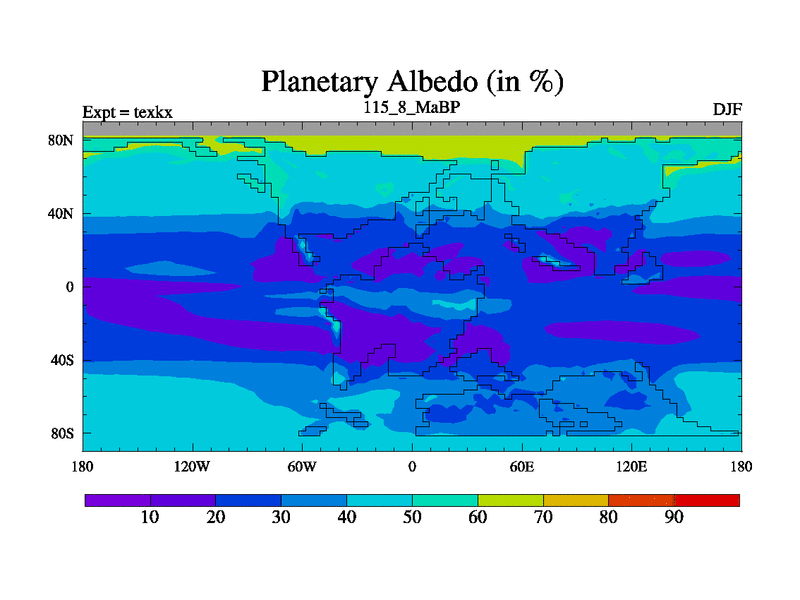 Planetary Albedo (in %)

Expt = texkx

115_8_MaBP

DJF

80N
40N
0
40S
80S

180
120W
60W
0
60E
120E
180

10
20
30
40
50
60
70
80
90